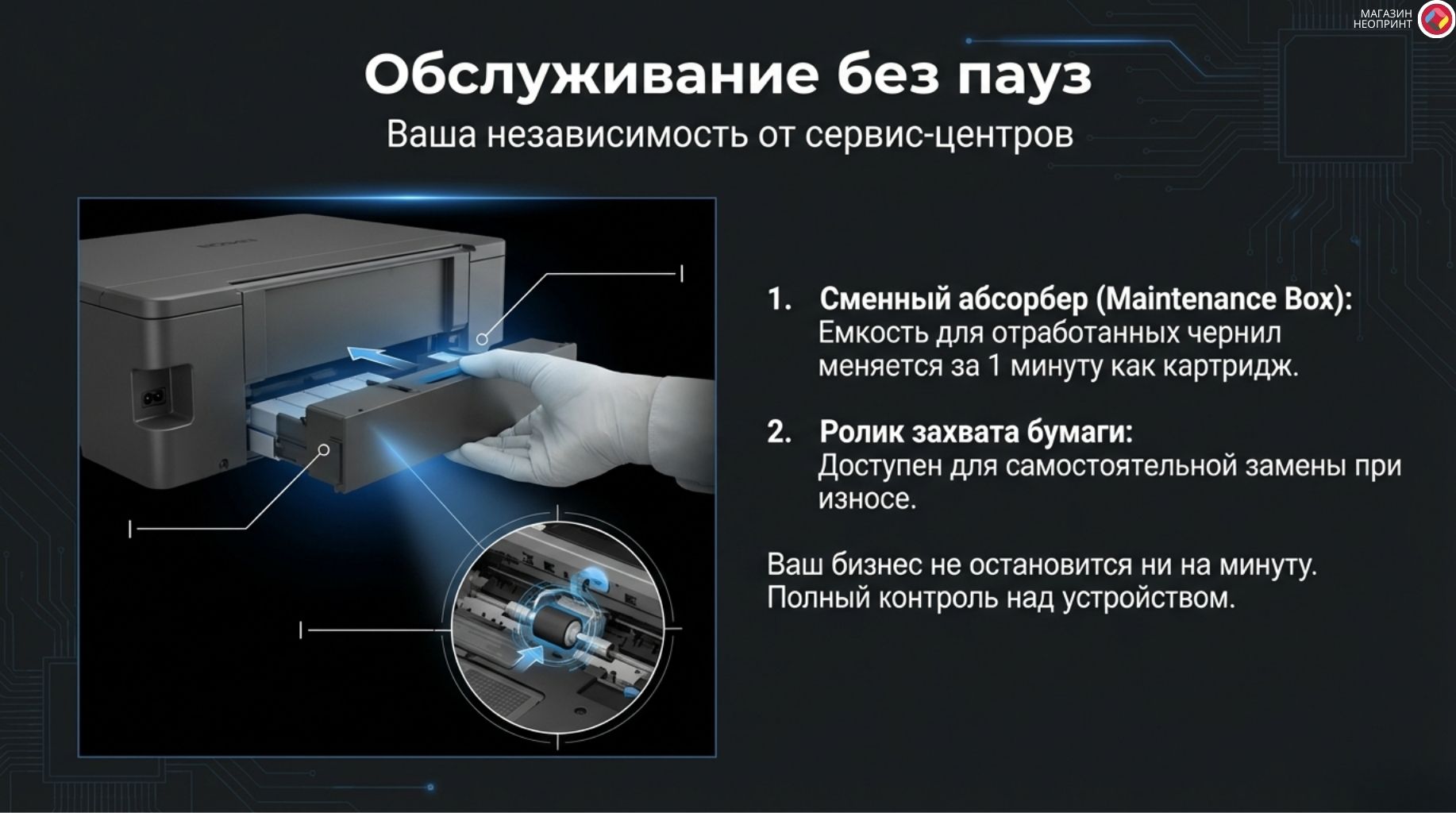 МАГАЗИН
НЕОПРИНТ

Обслуживание без пауз

Ваша независимость от сервис-центров

1. Сменный абсорбер (Maintenance Box):
Емкость для отработанных чернил меняется за 1 минуту как картридж.

2. Ролик захвата бумаги:
Доступен для самостоятельной замены при износе.

Ваш бизнес не остановится ни на минуту. Полный контроль над устройством.